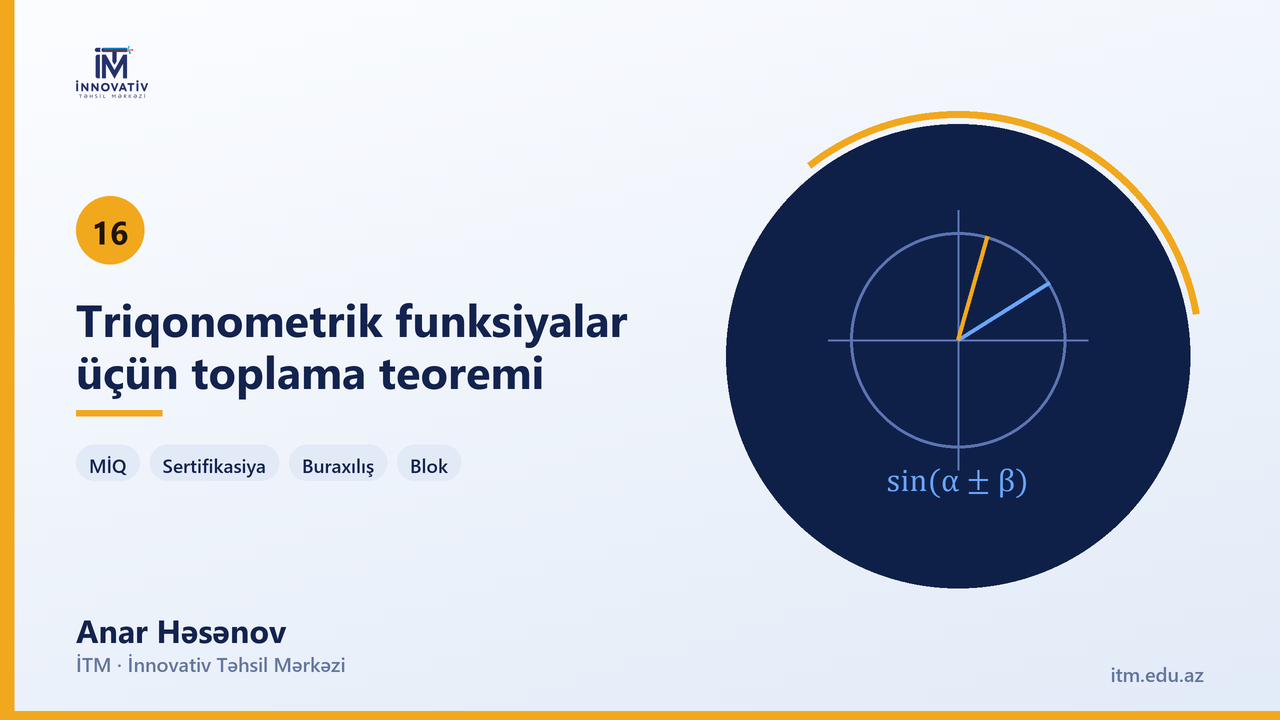 İTM
İNNOVATİV
Təhsil Mərkəzi

16

Triqonometrik funksiyalar üçün toplama teoremi

MİQ

Sertifikasiya

Buraxılış

Blok

$\sin(\alpha \pm \beta)$

Anar Həsənov
İTM · İnnovativ Təhsil Mərkəzi

itm.edu.az